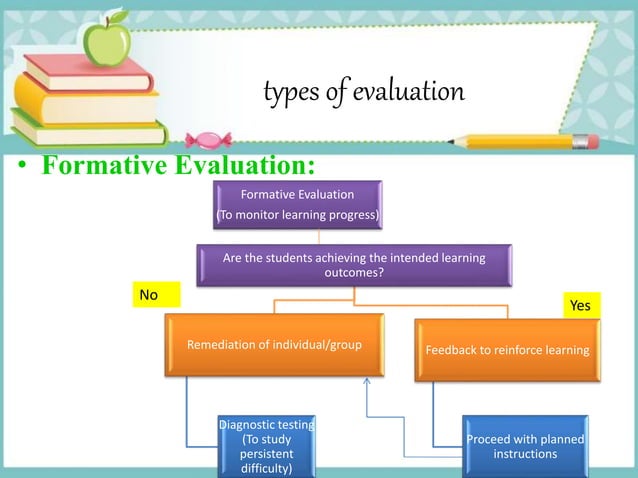 types of evaluation

• Formative Evaluation:

Formative Evaluation
(To monitor learning progress)

Are the students achieving the intended learning outcomes?

No

Yes

Remediation of individual/group

Feedback to reinforce learning

Diagnostic testing (To study persistent difficulty)

Proceed with planned instructions